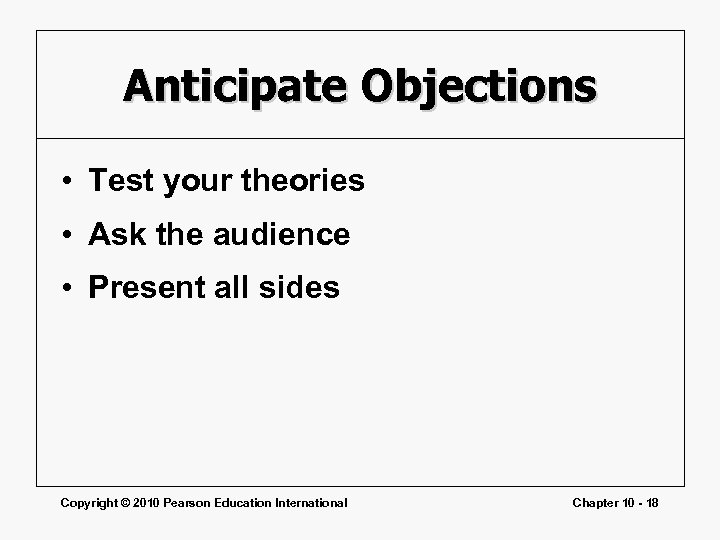 Anticipate Objections

• Test your theories
• Ask the audience
• Present all sides

Copyright © 2010 Pearson Education International

Chapter 10 - 18